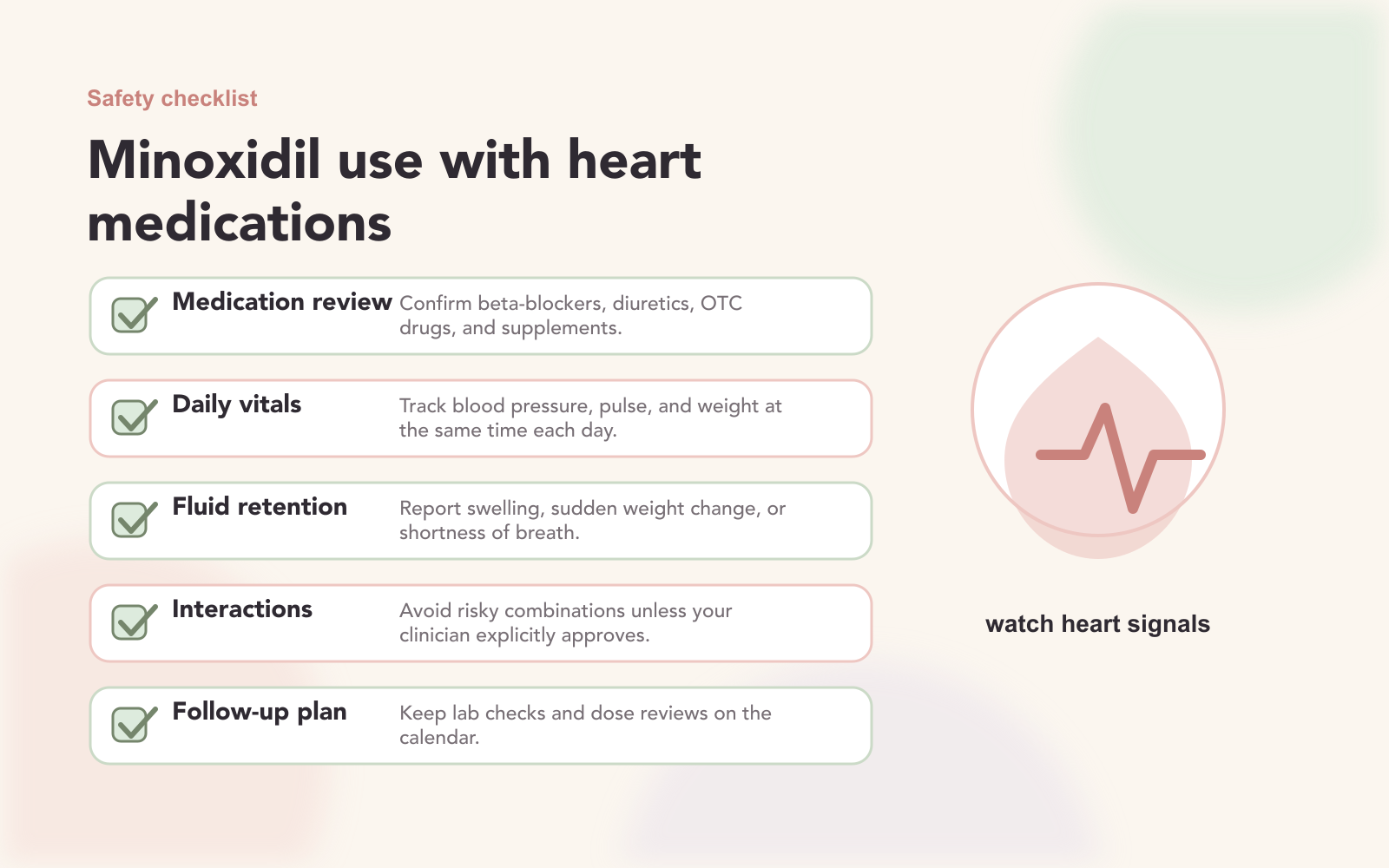 Safety checklist

Minoxidil use with heart medications

Medication review Confirm beta-blockers, diuretics, OTC drugs, and supplements.

Daily vitals Track blood pressure, pulse, and weight at the same time each day.

Fluid retention Report swelling, sudden weight change, or shortness of breath.

Interactions Avoid risky combinations unless your clinician explicitly approves.

Follow-up plan Keep lab checks and dose reviews on the calendar.

watch heart signals